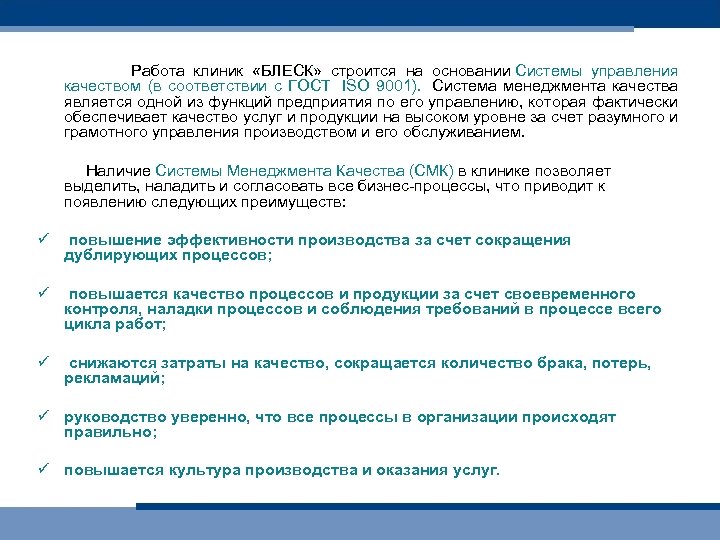 Работа клиник «БЛЕСК» строится на основании Системы управления качеством (в соответствии с ГОСТ ISO 9001). Система менеджмента качества является одной из функций предприятия по его управлению, которая фактически обеспечивает качество услуг и продукции на высоком уровне за счет разумного и грамотного управления производством и его обслуживанием.

Наличие Системы Менеджмента Качества (СМК) в клинике позволяет выделить, наладить и согласовать все бизнес-процессы, что приводит к появлению следующих преимуществ:

✓ повышение эффективности производства за счет сокращения дублирующих процессов;

✓ повышается качество процессов и продукции за счет своевременного контроля, наладки процессов и соблюдения требований в процессе всего цикла работ;

✓ снижаются затраты на качество, сокращается количество брака, потерь, рекламаций;

✓ руководство уверенно, что все процессы в организации происходят правильно;

✓ повышается культура производства и оказания услуг.